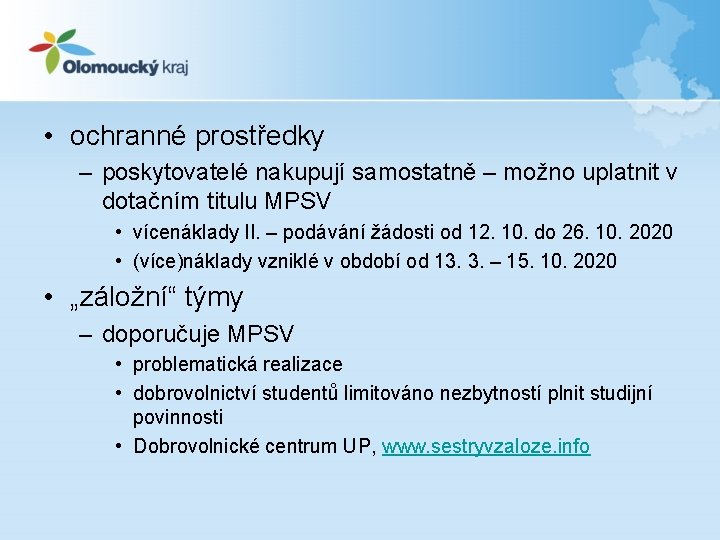 Olomoucký kraj

• ochranné prostředky
– poskytovatelé nakupují samostatně – možno uplatnit v dotačním titulu MPSV
• vícenáklady II. – podávání žádosti od 12. 10. do 26. 10. 2020
• (více)náklady vzniklé v období od 13. 3. – 15. 10. 2020

• „záložní“ týmy
– doporučuje MPSV
• problematická realizace
• dobrovolnictví studentů limitováno nezbytností plnit studijní povinnosti
• Dobrovolnické centrum UP, www.sestryvzaloze.info